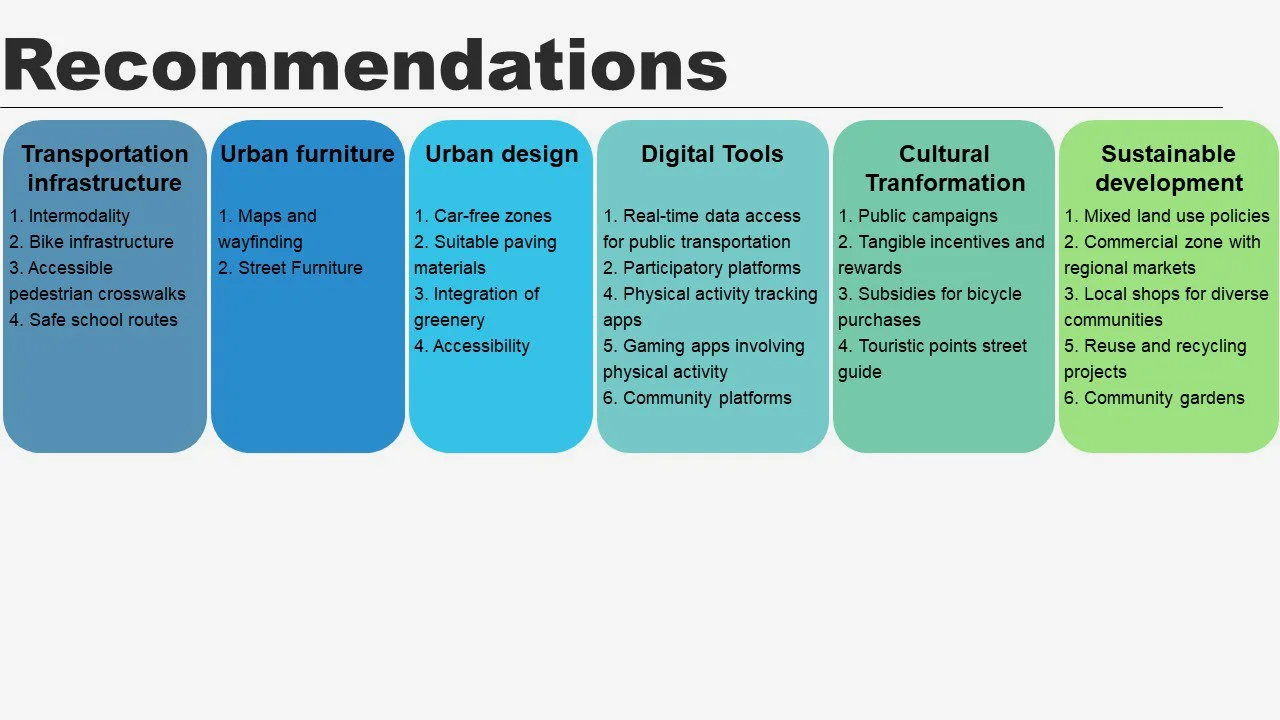 Recommendations

Transportation infrastructure
1. Intermodality
2. Bike infrastructure
3. Accessible pedestrian crosswalks
4. Safe school routes

Urban furniture
1. Maps and wayfinding
2. Street Furniture

Urban design
1. Car-free zones
2. Suitable paving materials
3. Integration of greenery
4. Accessibility

Digital Tools
1. Real-time data access for public transportation
2. Participatory platforms
4. Physical activity tracking apps
5. Gaming apps involving physical activity
6. Community platforms

Cultural Tranformation
1. Public campaigns
2. Tangible incentives and rewards
3. Subsidies for bicycle purchases
4. Touristic points street guide

Sustainable development
1. Mixed land use policies
2. Commercial zone with regional markets
3. Local shops for diverse communities
5. Reuse and recycling projects
6. Community gardens